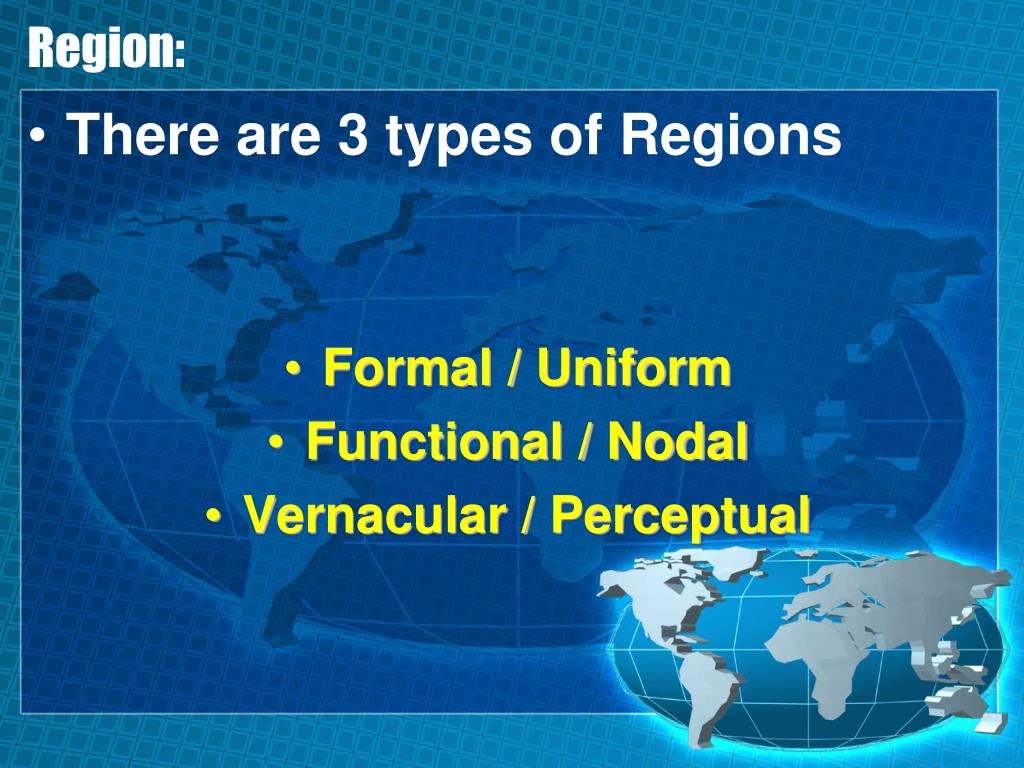 Region:

• There are 3 types of Regions

• Formal / Uniform
• Functional / Nodal
• Vernacular / Perceptual